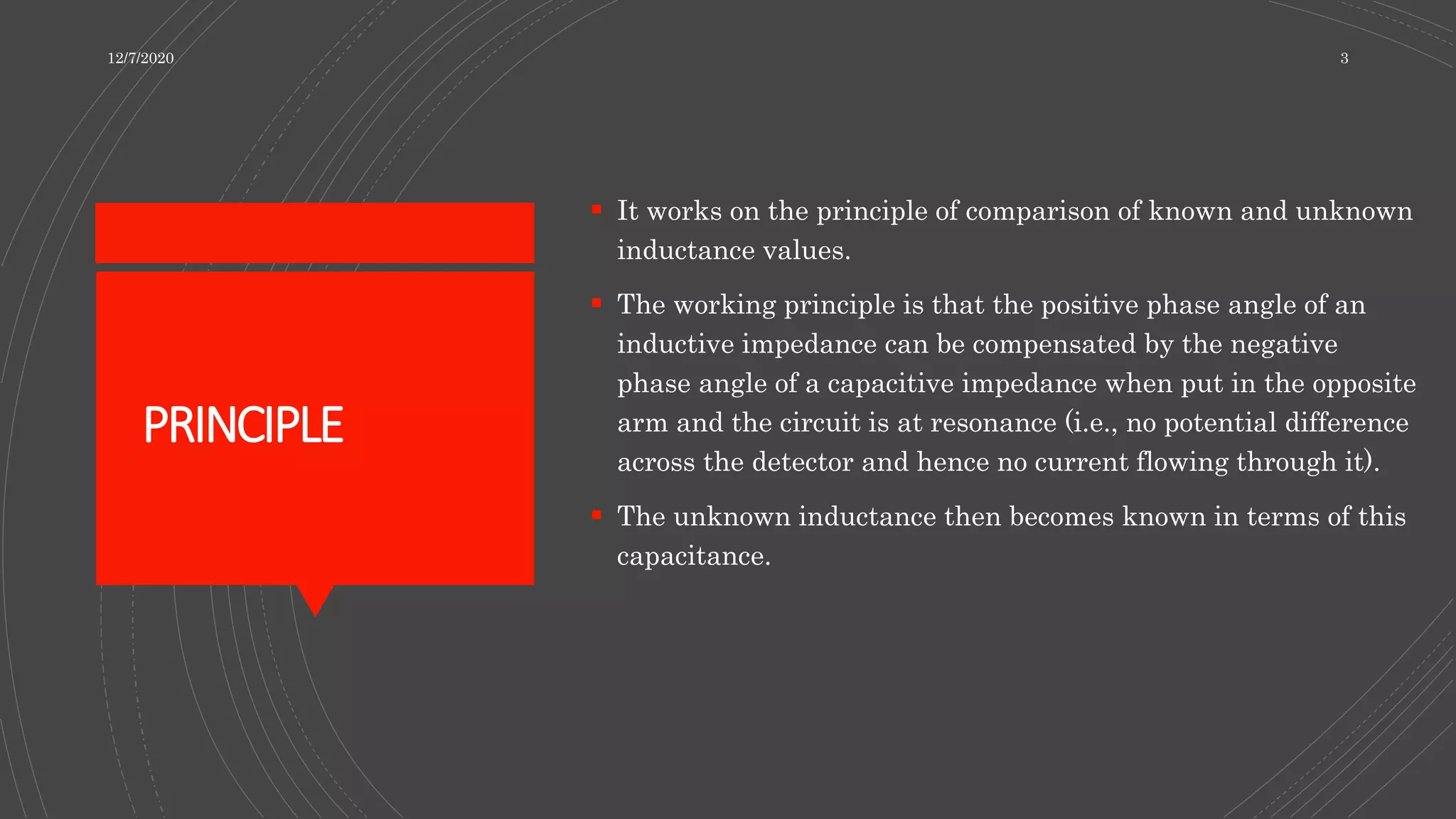 12/7/2020

3

PRINCIPLE

▪ It works on the principle of comparison of known and unknown inductance values.

▪ The working principle is that the positive phase angle of an inductive impedance can be compensated by the negative phase angle of a capacitive impedance when put in the opposite arm and the circuit is at resonance (i.e., no potential difference across the detector and hence no current flowing through it).

▪ The unknown inductance then becomes known in terms of this capacitance.